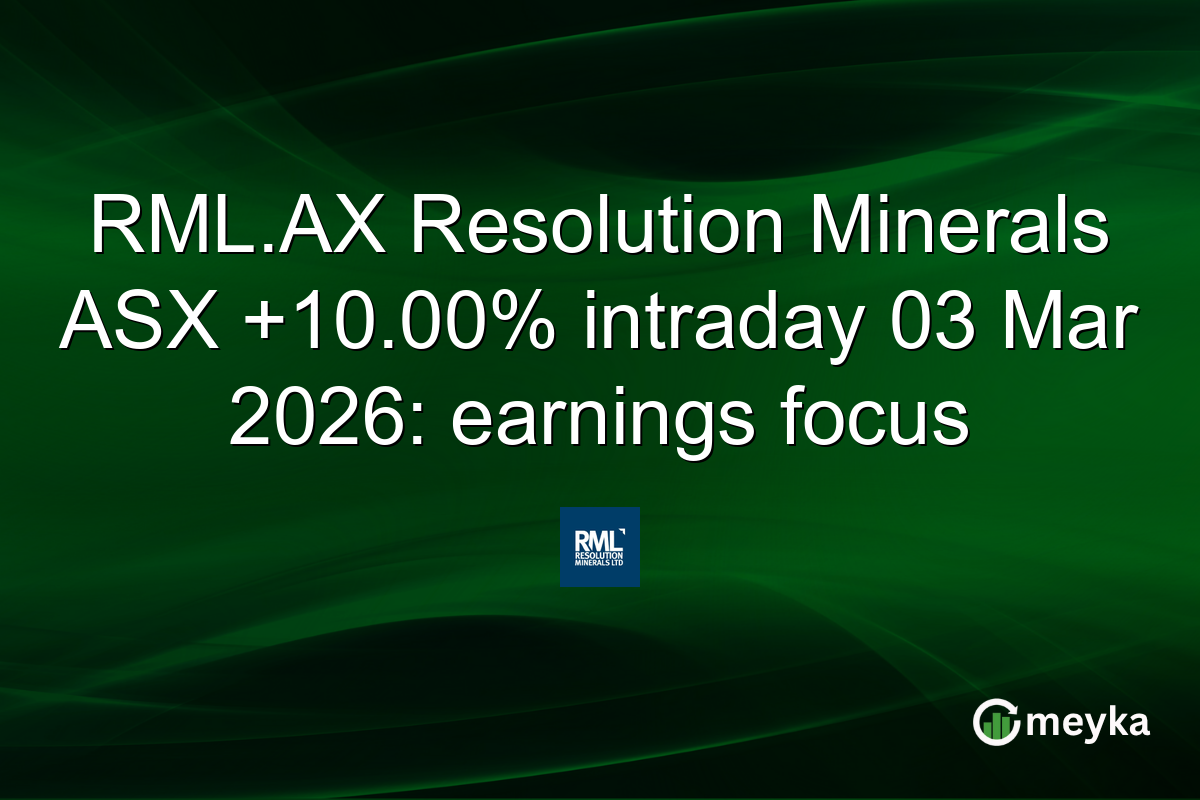 RML.AX Resolution Minerals ASX +10.00% intraday 03 Mar 2026: earnings focus

RML RESOLUTION MINERALS LTD

meyka